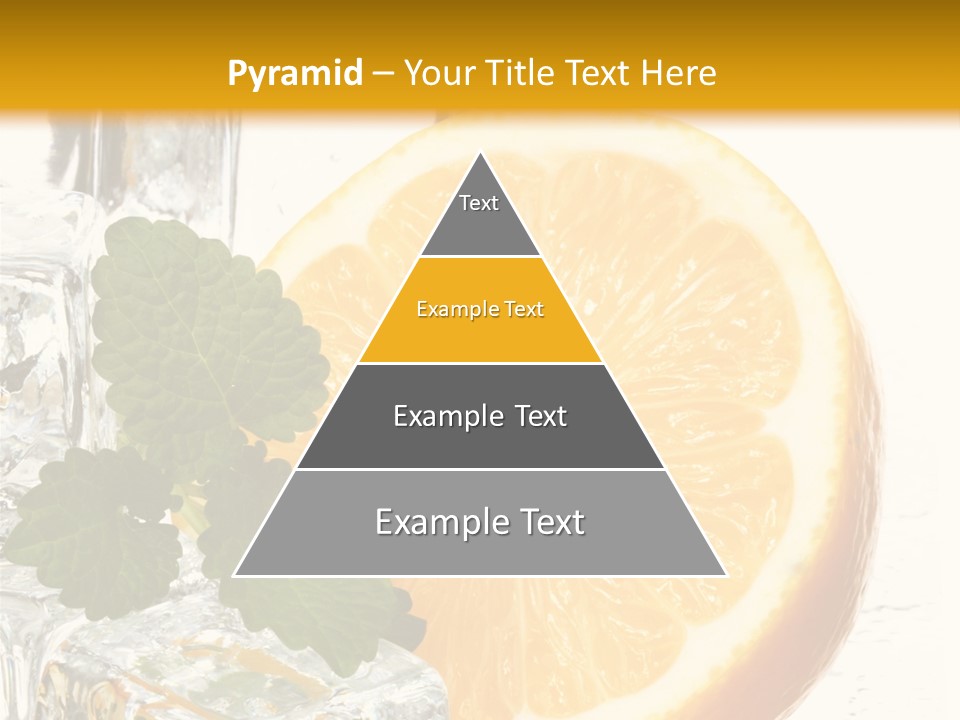 Pyramid – Your Title Text Here

Text

Example Text

Example Text

Example Text